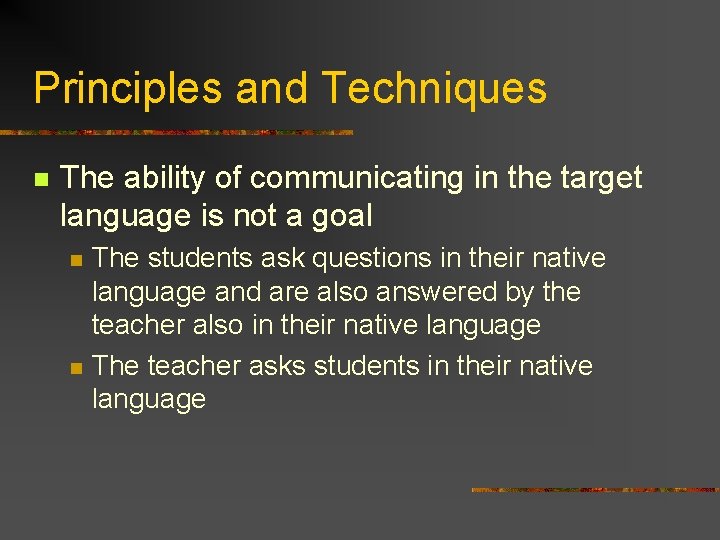 Principles and Techniques

The ability of communicating in the target language is not a goal

The students ask questions in their native language and are also answered by the teacher also in their native language

The teacher asks students in their native language